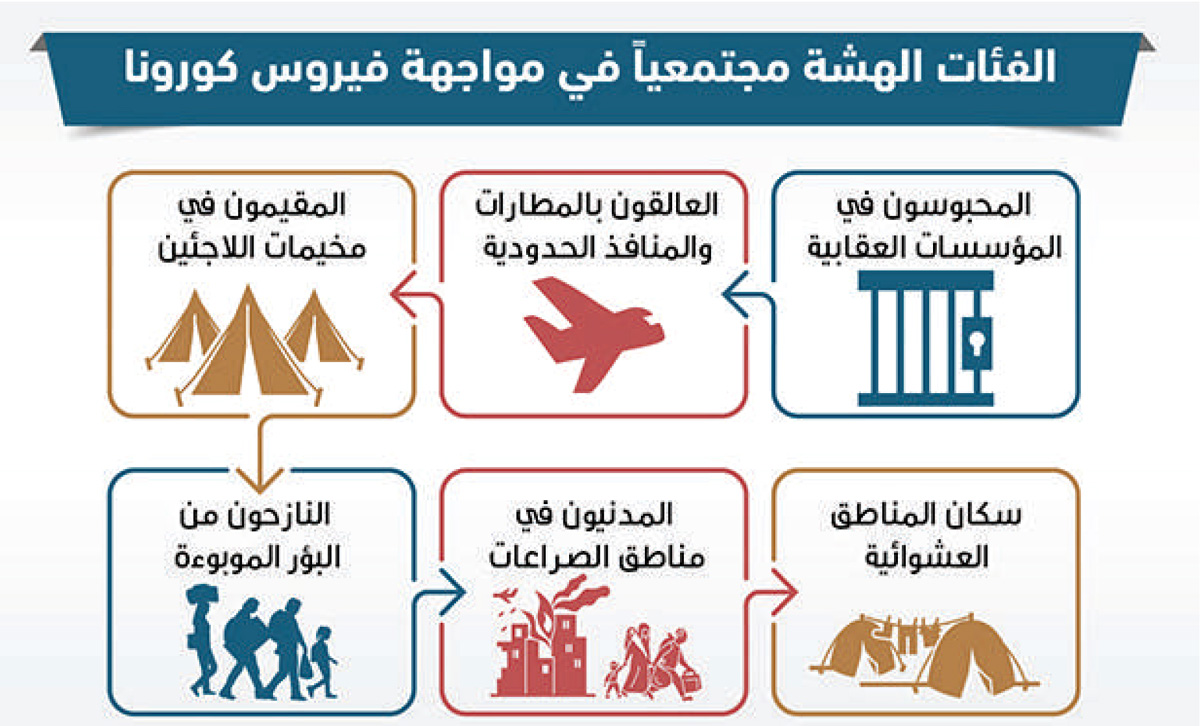 الفئات الهشة مجتمعياً في مواجهة فيروس كورونا

المحبوسون في المؤسسات العقابية

العالقون بالمطارات والمنافذ الحدودية

المقيمون في مخيمات اللاجئين

النازحون من البؤر الموبوءة

المدنيون في مناطق الصراعات

سكان المناطق العشوائية